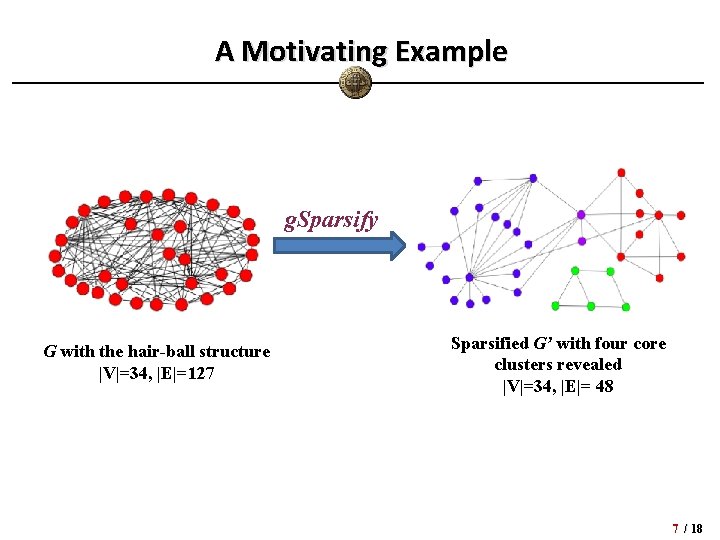 A Motivating Example

gSparsify

G with the hair-ball structure
|V|=34, |E|=127

Sparsified G' with four core clusters revealed
|V|=34, |E|= 48

7 / 18